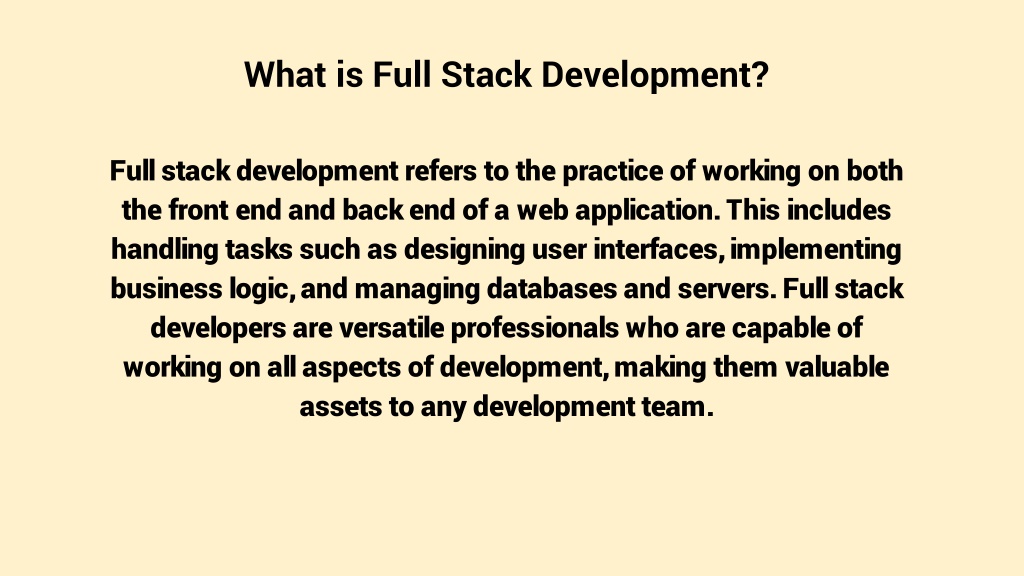 What is Full Stack Development?

Full stack development refers to the practice of working on both the front end and back end of a web application. This includes handling tasks such as designing user interfaces, implementing business logic, and managing databases and servers. Full stack developers are versatile professionals who are capable of working on all aspects of development, making them valuable assets to any development team.